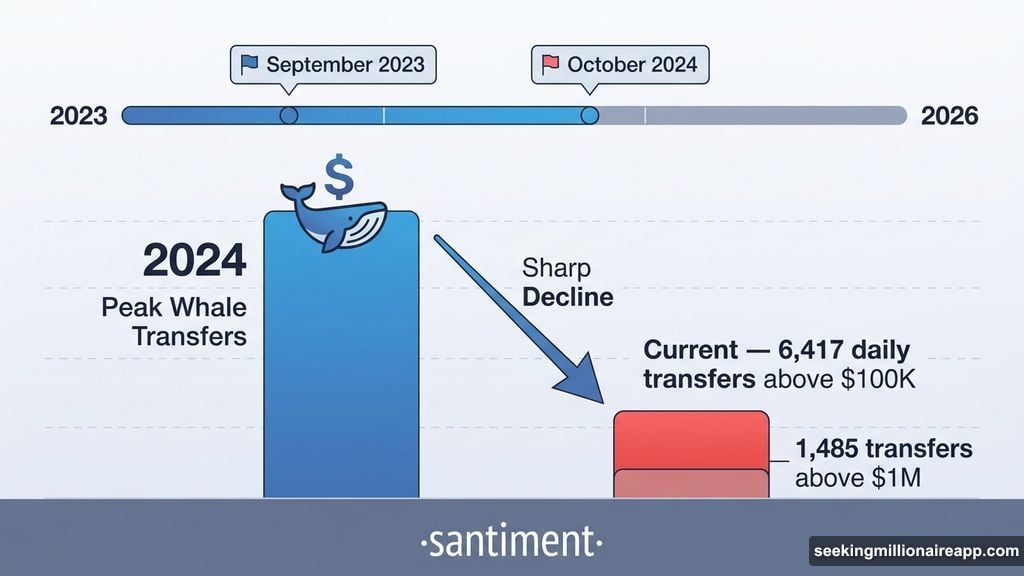 September 2023

October 2024

2023

2026

$

2024

Peak Whale Transfers

Sharp Decline

Current — 6,417 daily transfers above $100K

1,485 transfers above $1M

·santiment·

seekingmillionaireapp.com